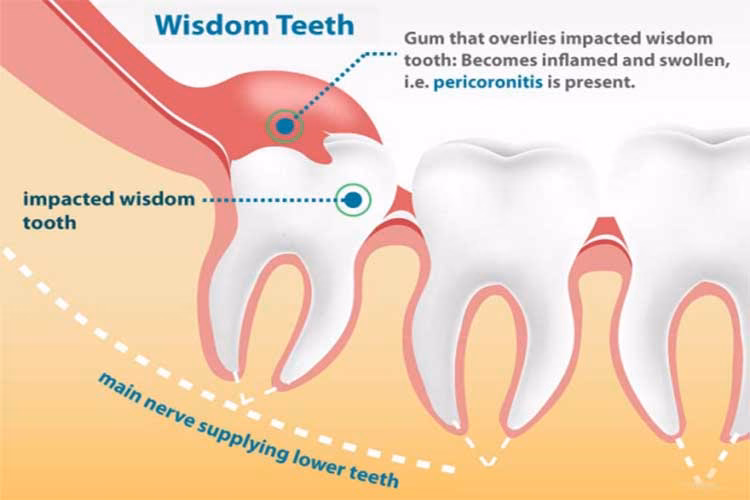 Wisdom Teeth

Gum that overlies impacted wisdom tooth: Becomes inflamed and swollen, i.e. pericoronitis is present.

impacted wisdom tooth

main nerve supplying lower teeth